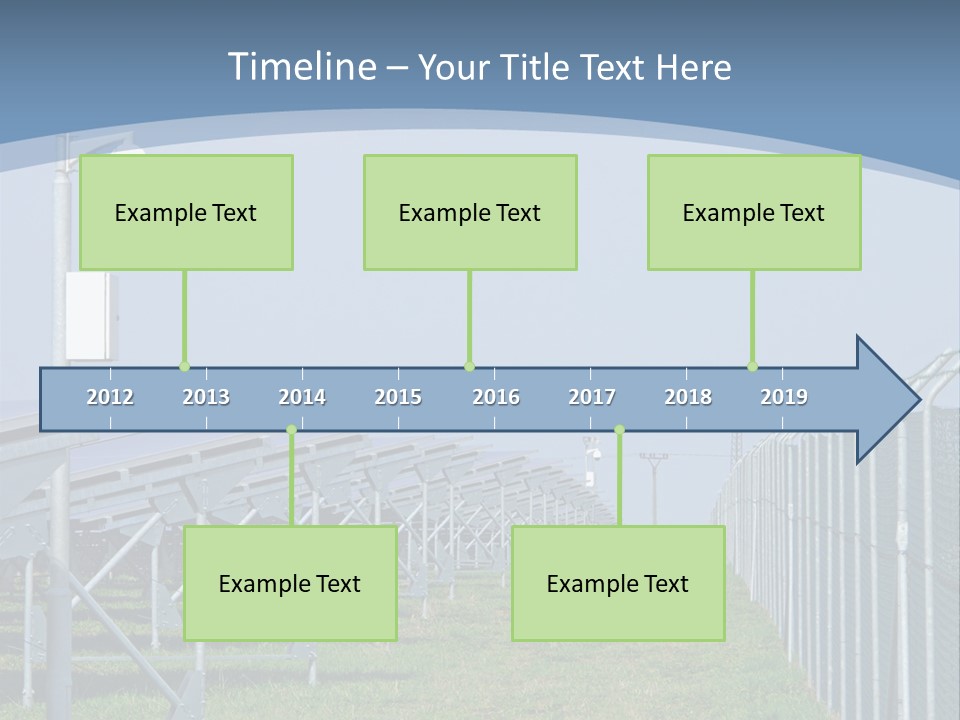 Timeline – Your Title Text Here

Example Text

Example Text

Example Text

2012 2013 2014 2015 2016 2017 2018 2019

Example Text

Example Text